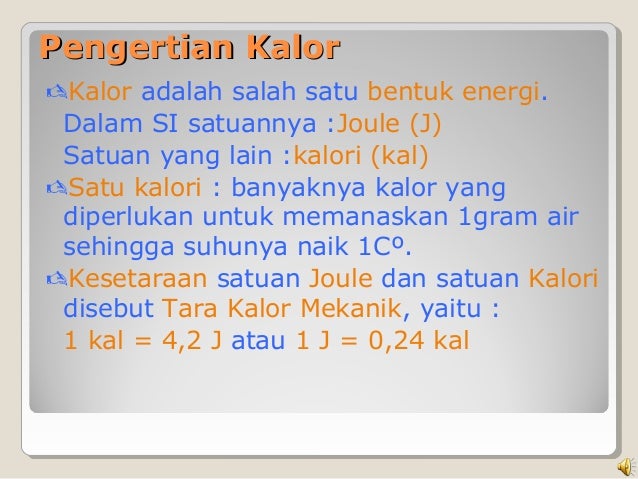 Pengertian Kalor

Kalor adalah salah satu bentuk energi. Dalam SI satuannya :Joule (J) Satuan yang lain :kalori (kal)

Satu kalori : banyaknya kalor yang diperlukan untuk memanaskan 1gram air sehingga suhunya naik 1Cº.

Kesetaraan satuan Joule dan satuan Kalori disebut Tara Kalor Mekanik, yaitu : 1 kal = 4,2 J atau 1 J = 0,24 kal